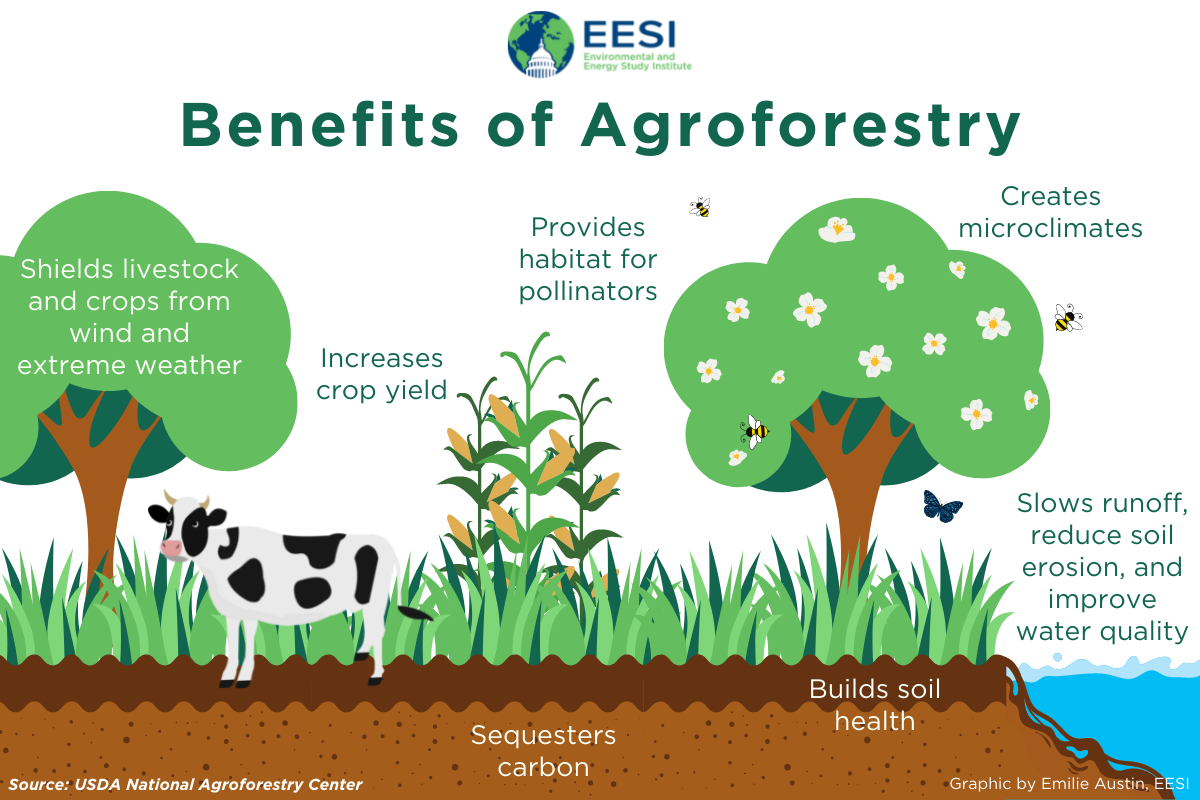 EESI
Environmental and Energy Study Institute

Benefits of Agroforestry

Shields livestock and crops from wind and extreme weather

Increases crop yield

Provides habitat for pollinators

Creates microclimates

Slows runoff, reduce soil erosion, and improve water quality

Builds soil health

Sequesters carbon

Source: USDA National Agroforestry Center

Graphic by Emilie Austin, EESI